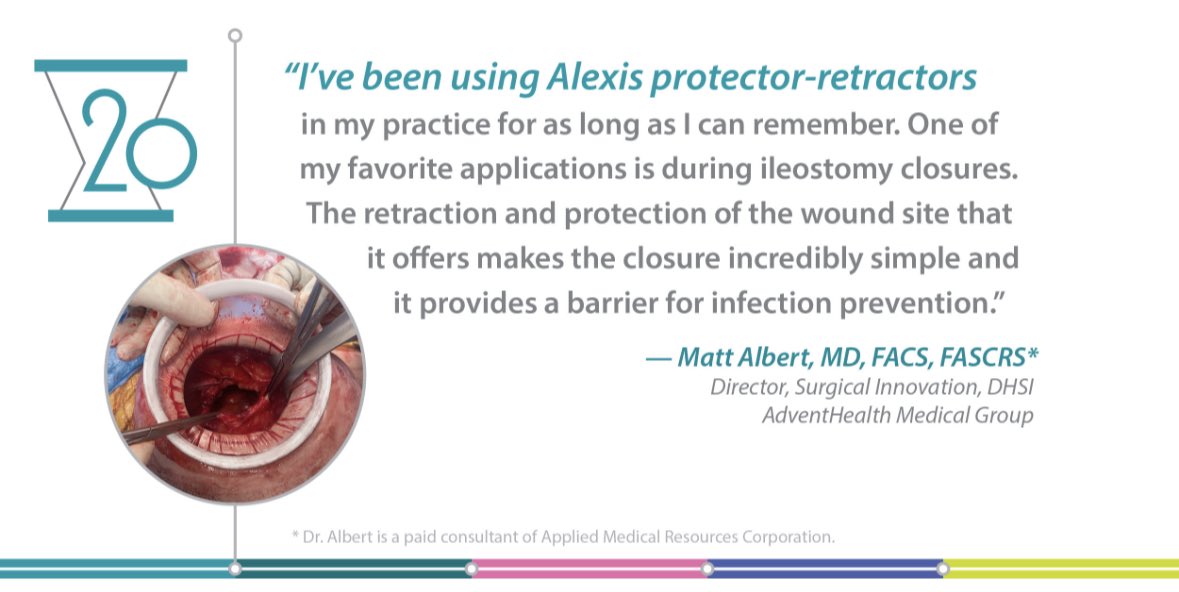 20

"I've been using Alexis protector-retractors in my practice for as long as I can remember. One of my favorite applications is during ileostomy closures. The retraction and protection of the wound site that it offers makes the closure incredibly simple and it provides a barrier for infection prevention."

— Matt Albert, MD, FACS, FASCRS*
Director, Surgical Innovation, DHSI
AdventHealth Medical Group

* Dr. Albert is a paid consultant of Applied Medical Resources Corporation.